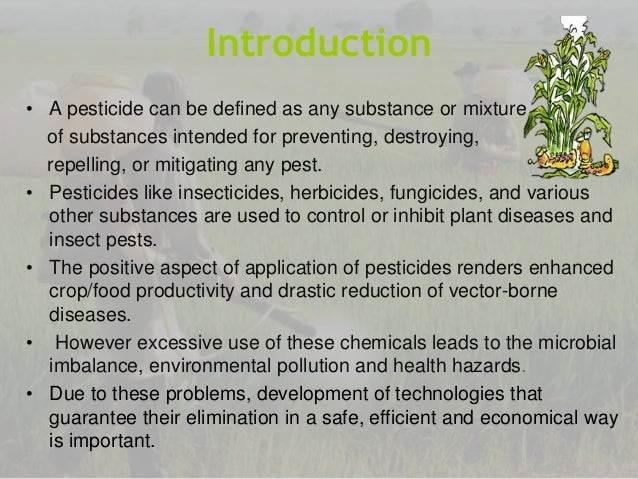 Introduction

• A pesticide can be defined as any substance or mixture of substances intended for preventing, destroying, repelling, or mitigating any pest.

• Pesticides like insecticides, herbicides, fungicides, and various other substances are used to control or inhibit plant diseases and insect pests.

• The positive aspect of application of pesticides renders enhanced crop/food productivity and drastic reduction of vector-borne diseases.

• However excessive use of these chemicals leads to the microbial imbalance, environmental pollution and health hazards.

• Due to these problems, development of technologies that guarantee their elimination in a safe, efficient and economical way is important.